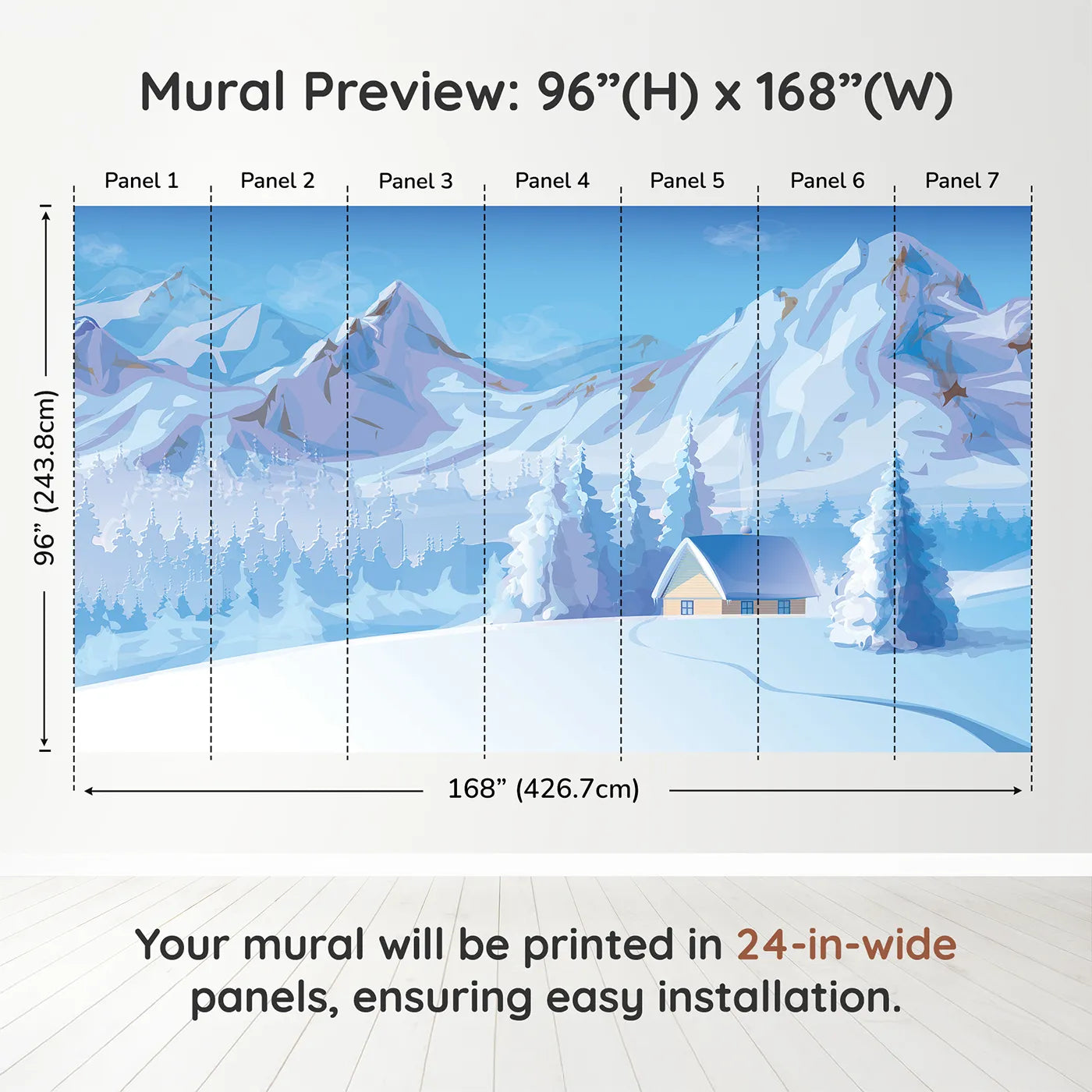 Mural Preview: 96”(H) x 168”(W)

Panel 1 Panel 2 Panel 3 Panel 4 Panel 5 Panel 6 Panel 7

96” (243.8cm)

168” (426.7cm)

Your mural will be printed in 24-in-wide panels, ensuring easy installation.